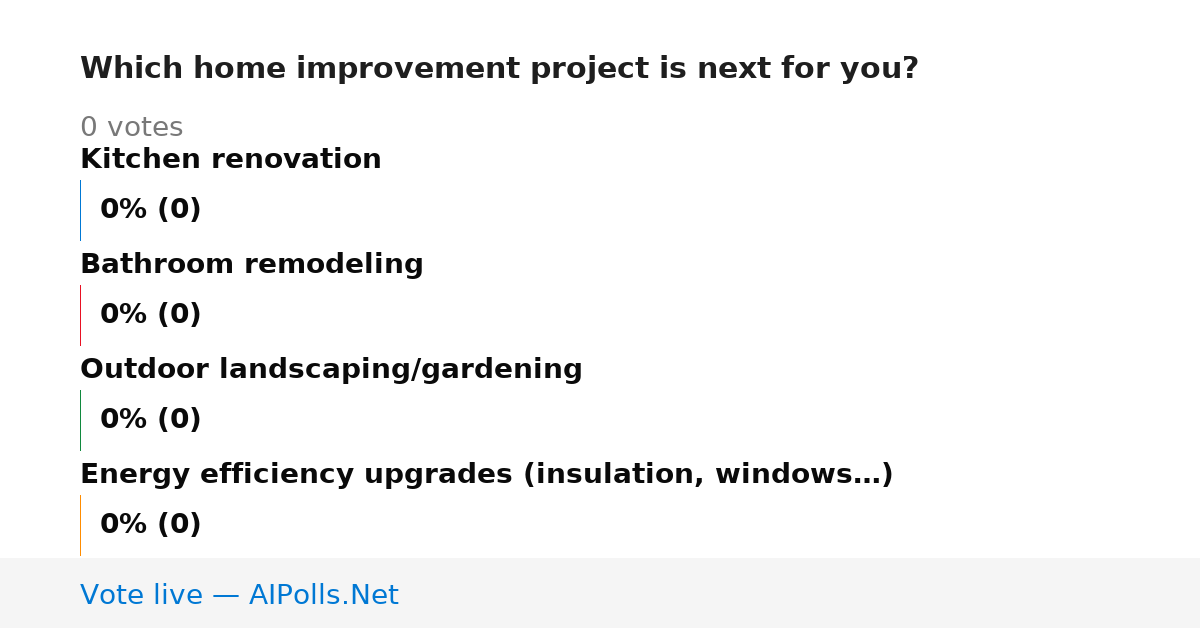 Which home improvement project is next for you?

0 votes

Kitchen renovation

0% (0)

Bathroom remodeling

0% (0)

Outdoor landscaping/gardening

0% (0)

Energy efficiency upgrades (insulation, windows…)

0% (0)

Vote live — AIPolls.Net